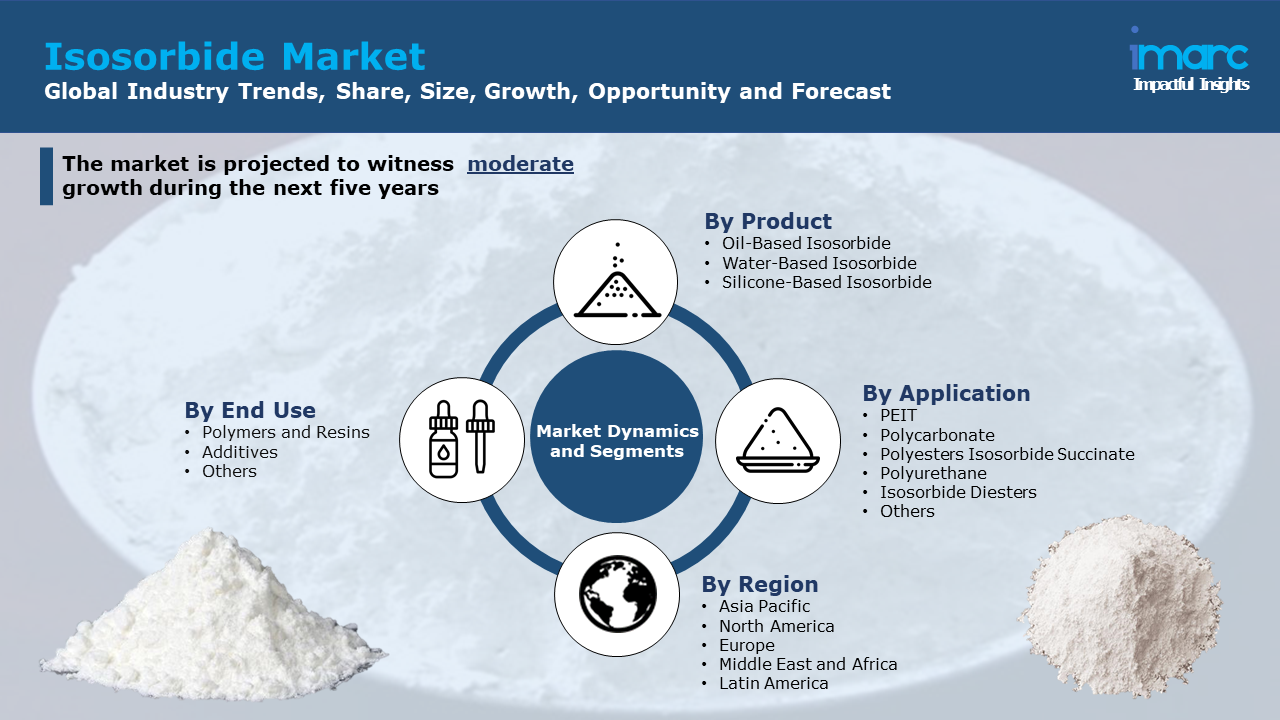 Isosorbide Market
Global Industry Trends, Share, Size, Growth, Opportunity and Forecast

imarc
Impactful Insights

The market is projected to witness moderate growth during the next five years

By Product
• Oil-Based Isosorbide
• Water-Based Isosorbide
• Silicone-Based Isosorbide

By End Use
• Polymers and Resins
• Additives
• Others

Market Dynamics and Segments

By Application
• PEIT
• Polycarbonate
• Polyesters Isosorbide Succinate
• Polyurethane
• Isosorbide Diesters
• Others

By Region
• Asia Pacific
• North America
• Europe
• Middle East and Africa
• Latin America